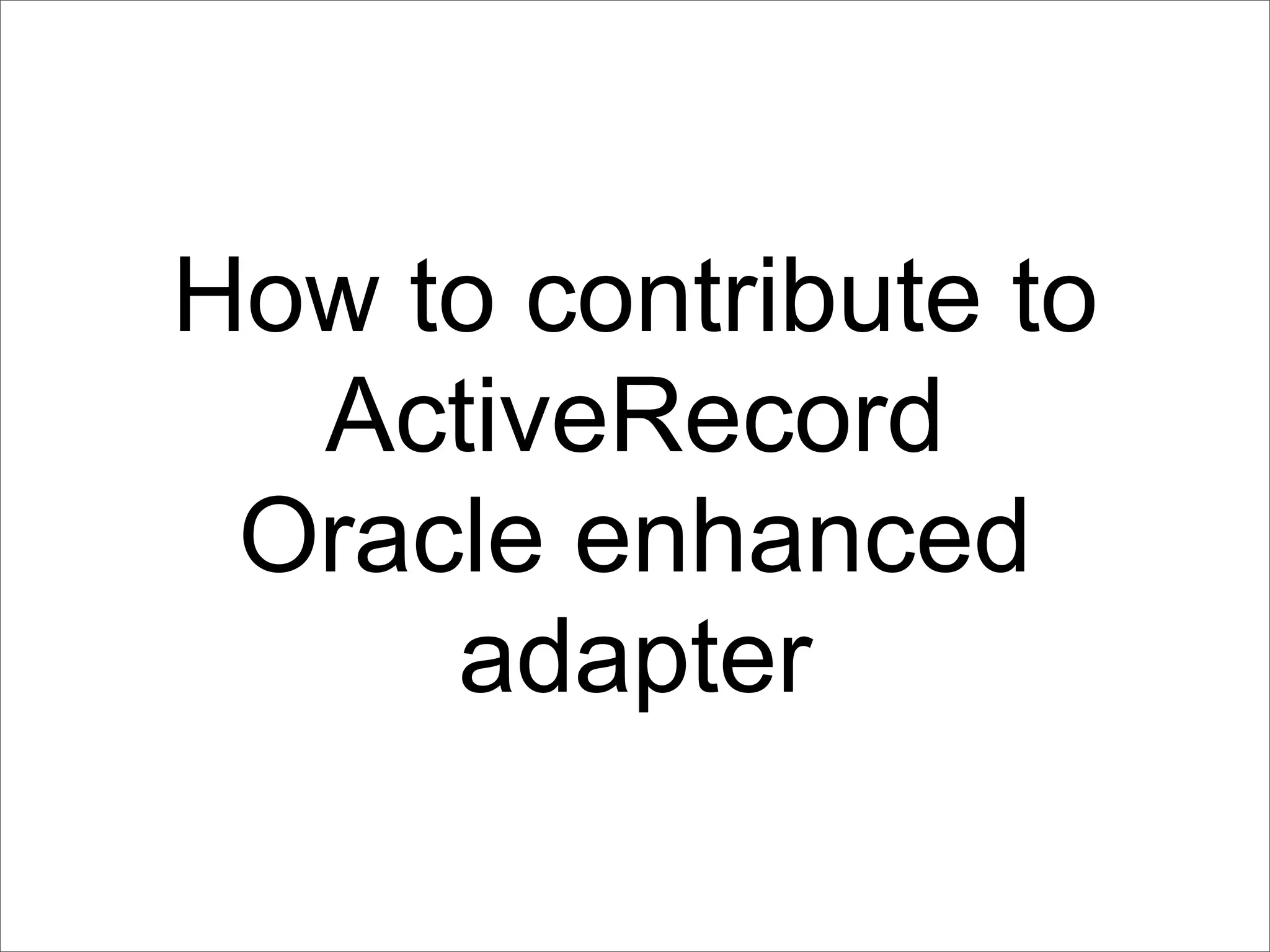 How to contribute to ActiveRecord Oracle enhanced adapter